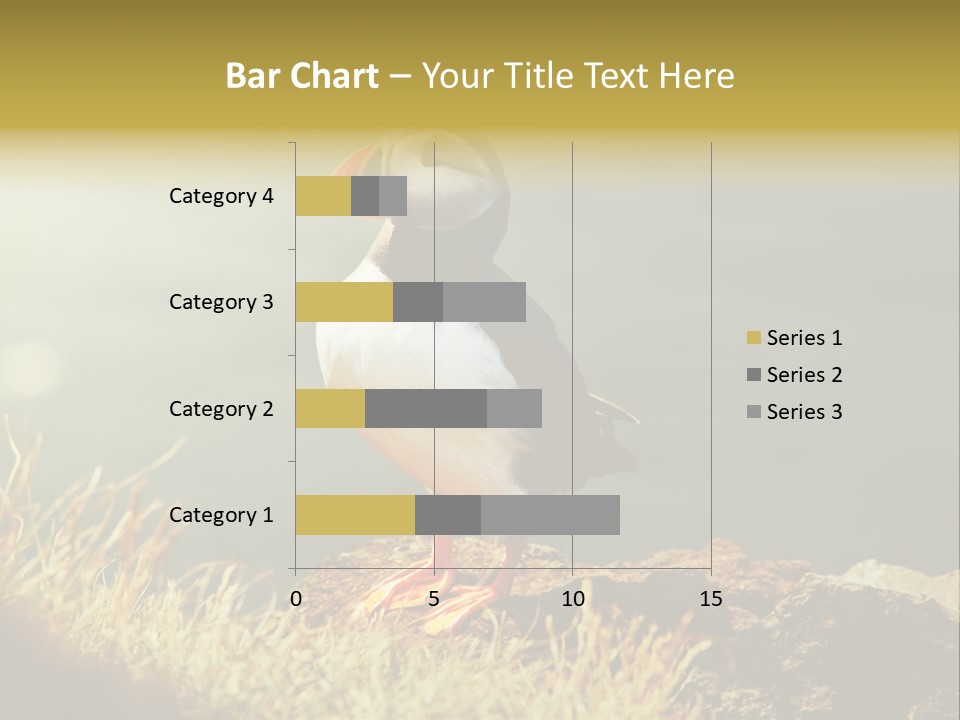 Bar Chart – Your Title Text Here

Category 4
Category 3
Category 2
Category 1

0
5
10
15

Series 1
Series 2
Series 3